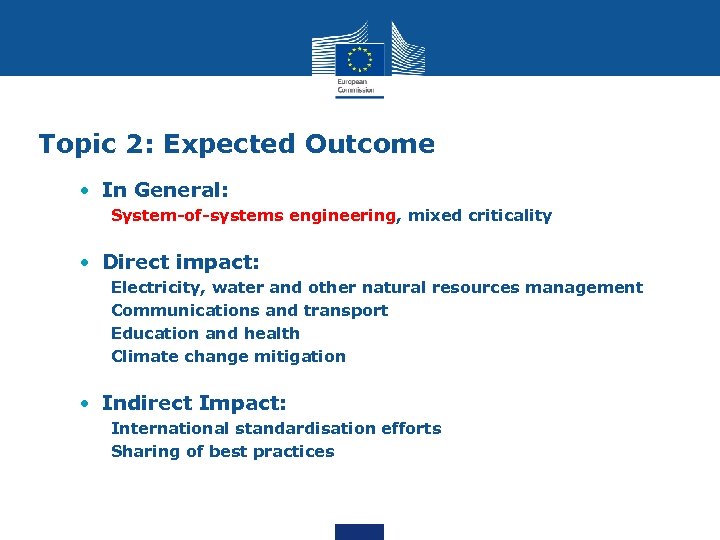 European Commission

Topic 2: Expected Outcome

• In General:
System-of-systems engineering, mixed criticality

• Direct impact:
Electricity, water and other natural resources management
Communications and transport
Education and health
Climate change mitigation

• Indirect Impact:
International standardisation efforts
Sharing of best practices